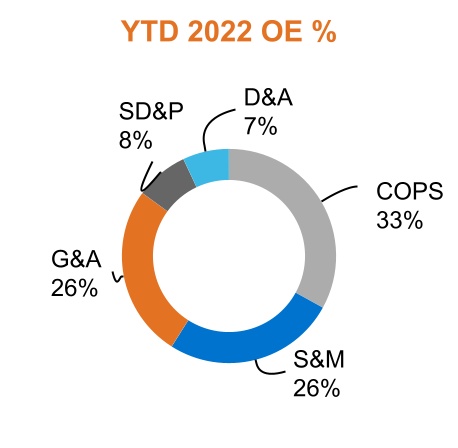 YTD 2022 OE %

SD&P
8%

D&A
7%

COPS
33%

G&A
26%

S&M
26%